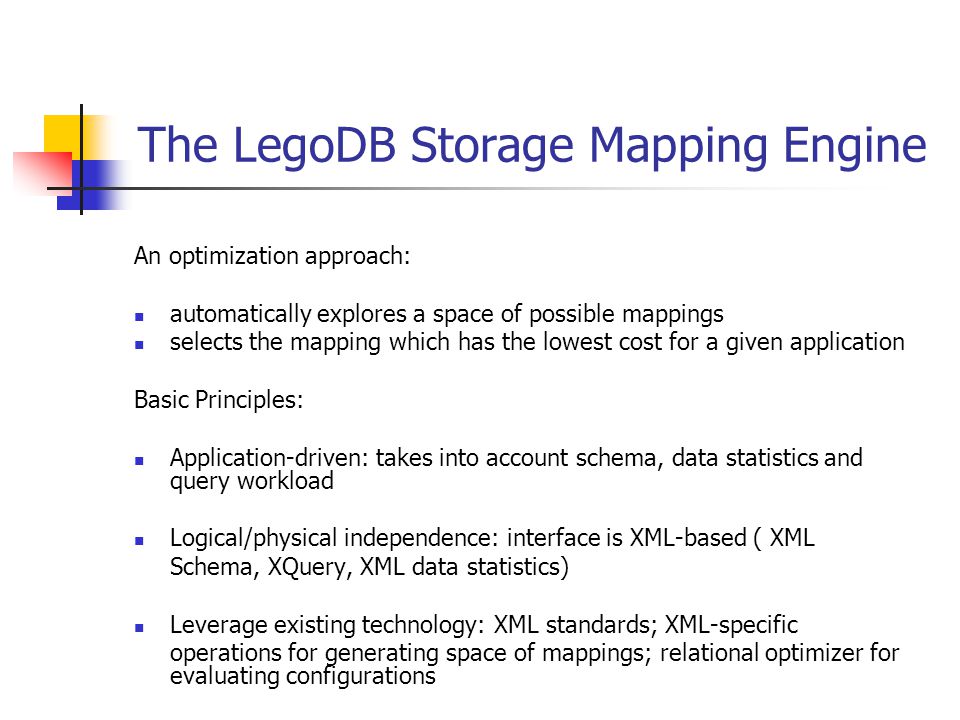 The LegoDB Storage Mapping Engine

An optimization approach:

- automatically explores a space of possible mappings
- selects the mapping which has the lowest cost for a given application

Basic Principles:

- Application-driven: takes into account schema, data statistics and query workload

- Logical/physical independence: interface is XML-based ( XML Schema, XQuery, XML data statistics)

- Leverage existing technology: XML standards; XML-specific operations for generating space of mappings; relational optimizer for evaluating configurations